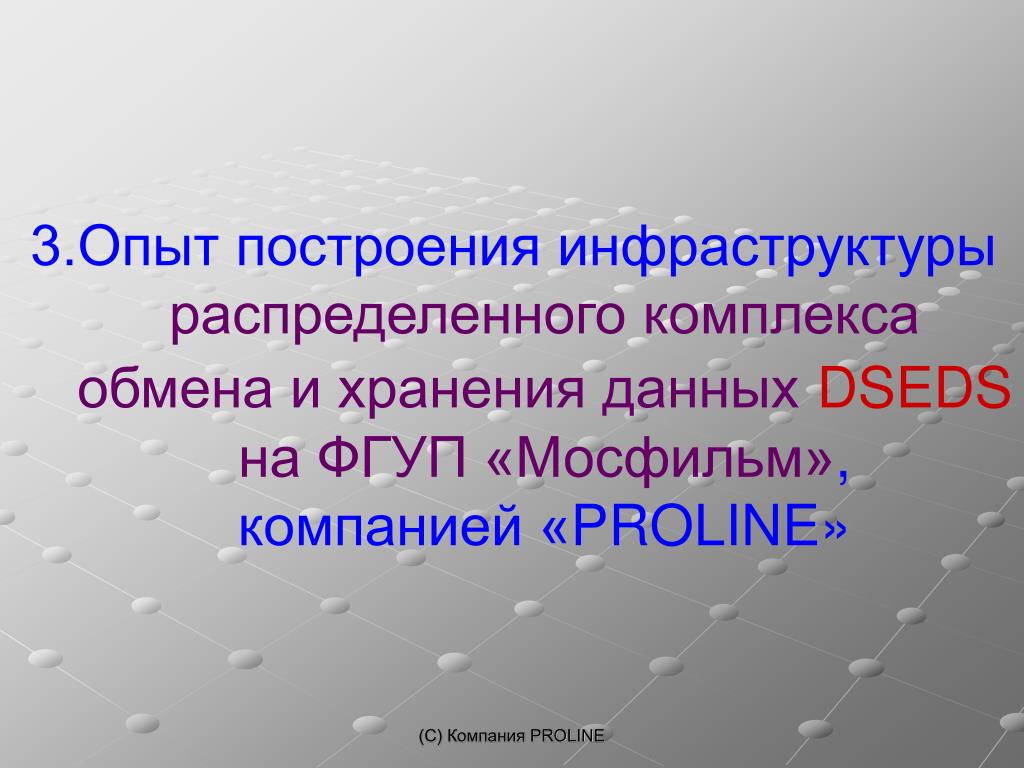 3.Опыт построения инфраструктуры распределенного комплекса обмена и хранения данных DSEDS на ФГУП «Мосфильм», компанией «PROLINE»

(С) Компания PROLINE